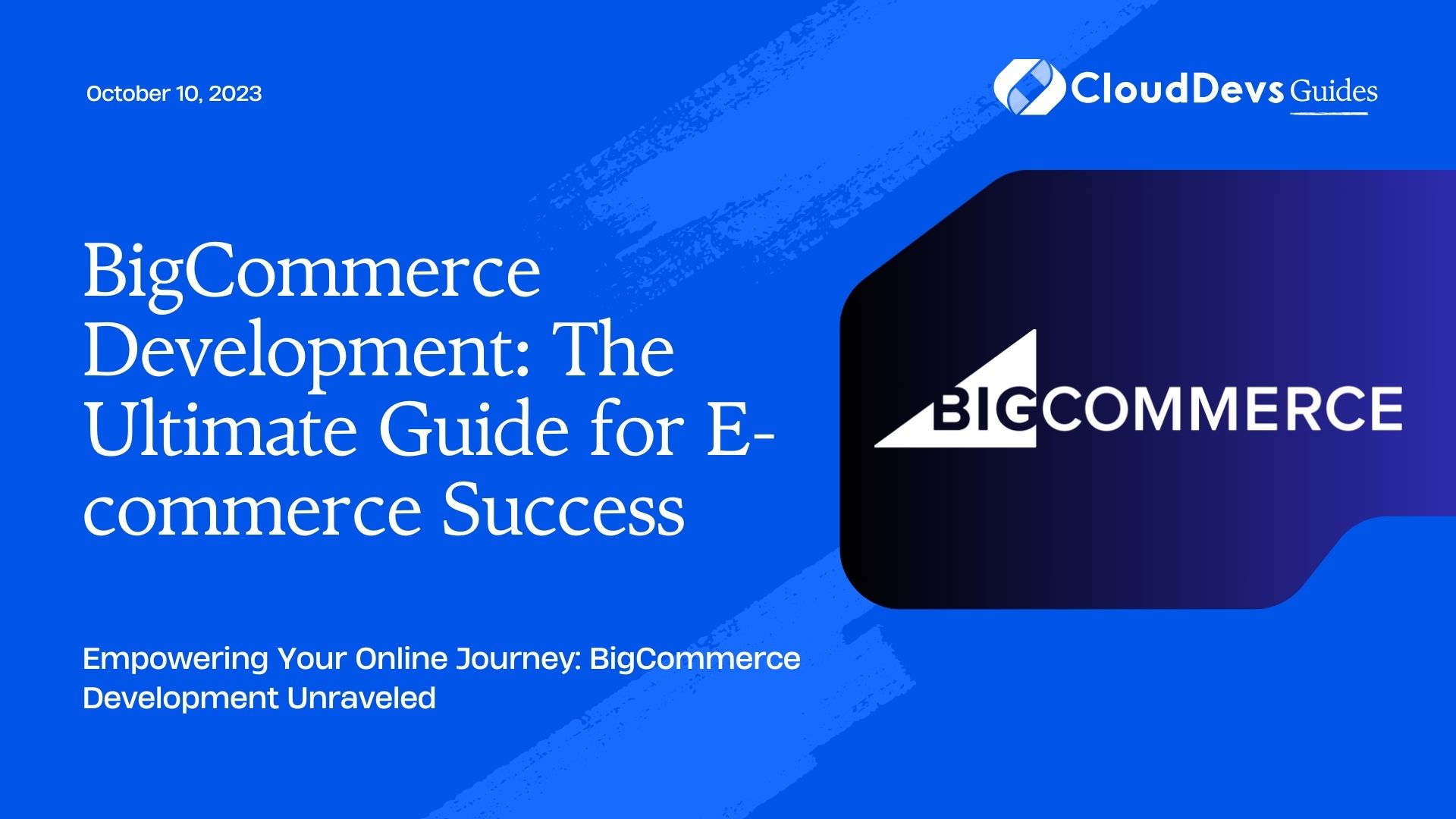 October 10, 2023

CloudDevs Guides

BigCommerce Development: The Ultimate Guide for E-commerce Success

BIGCOMMERCE

Empowering Your Online Journey: BigCommerce Development Unraveled